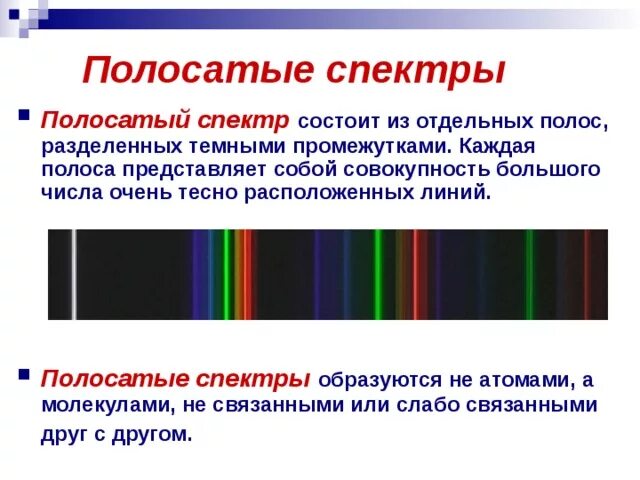 Полосатые спектры

Полосатый спектр состоит из отдельных полос, разделенных темными промежутками. Каждая полоса представляет собой совокупность большого числа очень тесно расположенных линий.

Полосатые спектры образуются не атомами, а молекулами, не связанными или слабо связанными друг с другом.